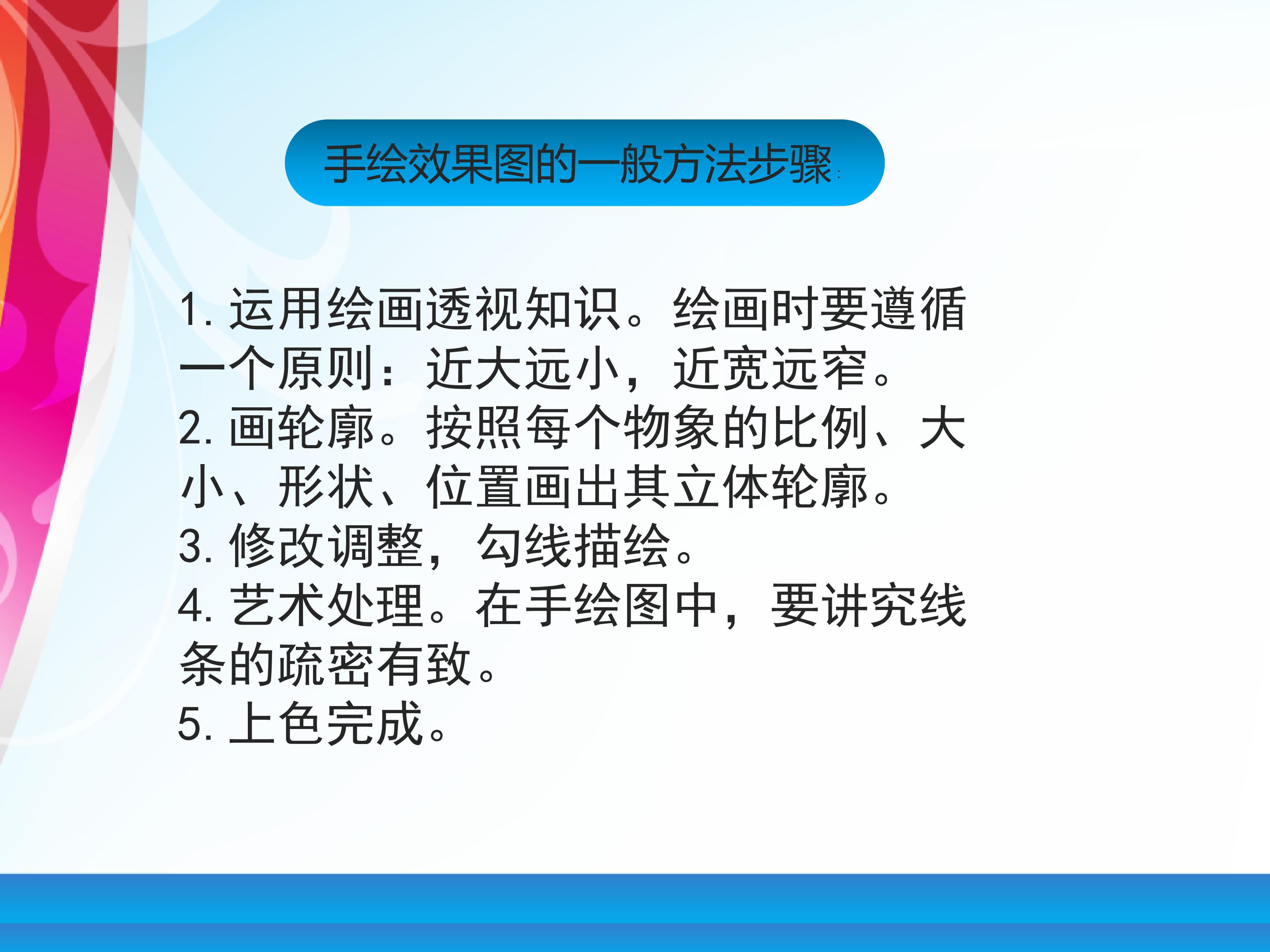 手绘效果图的一般方法步骤:

1. 运用绘画透视知识。绘画时要遵循一个原则：近大远小，近宽远窄。
2. 画轮廓。按照每个物象的比例、大小、形状、位置画出其立体轮廓。
3. 修改调整，勾线描绘。
4. 艺术处理。在手绘图中，要讲究线条的疏密有致。
5. 上色完成。